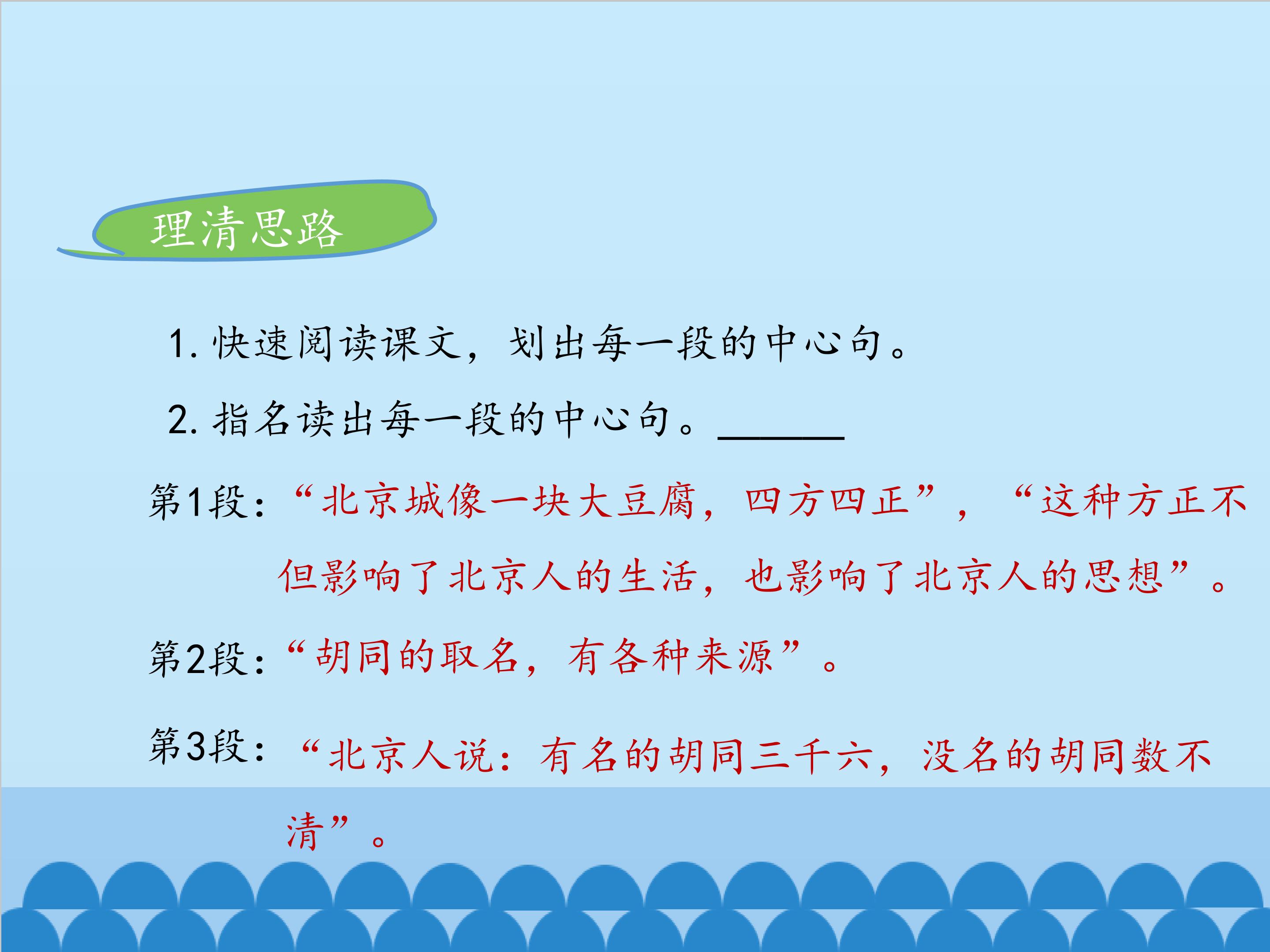 理清思路

1.快速阅读课文，划出每一段的中心句。

2.指名读出每一段的中心句。____

第1段：“北京城像一块大豆腐，四方四正”，“这种方正不但影响了北京人的生活，也影响了北京人的思想”。

第2段：“胡同的取名，有各种来源”。

第3段：“北京人说：有名的胡同三千六，没名的胡同数不清”。